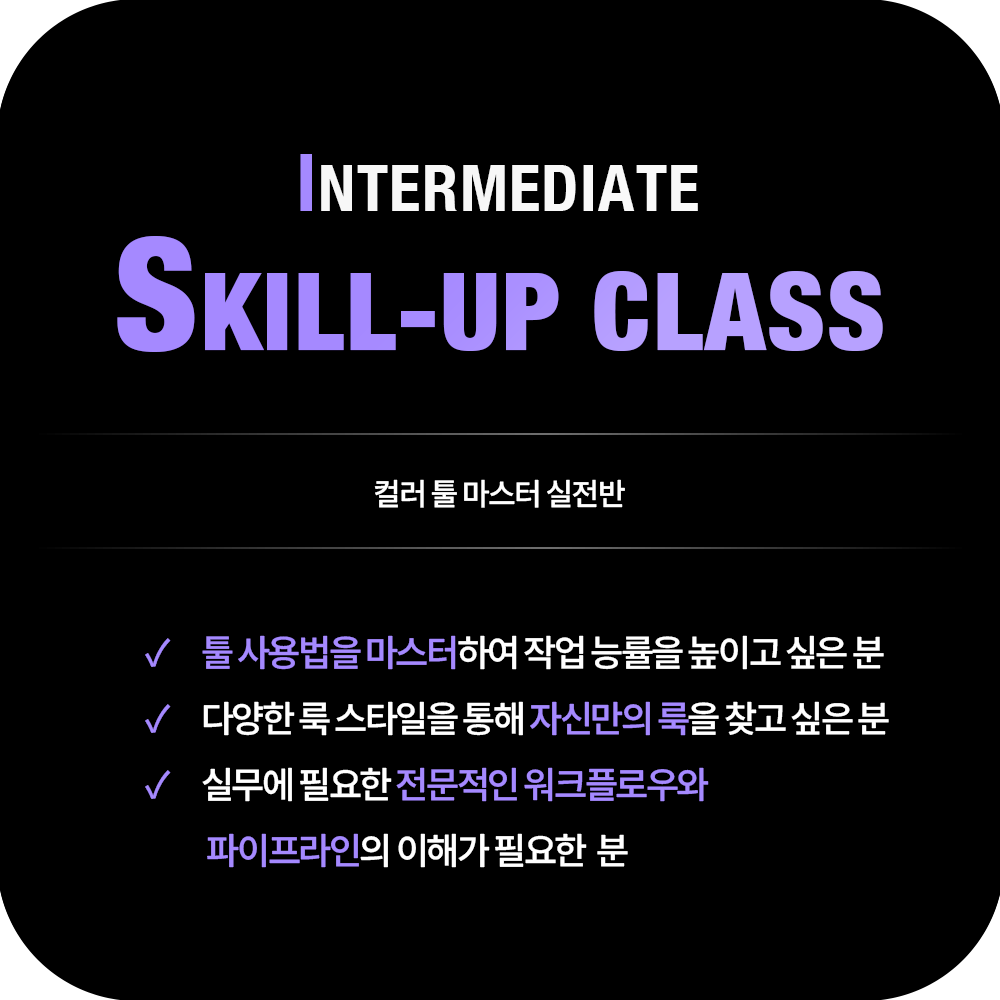 INTERMEDIATE
SKILL-UP CLASS

컬러 툴 마스터 실전반

✓ 툴 사용법을 마스터하여 작업 능률을 높이고 싶은 분
✓ 다양한 룩 스타일을 통해 자신만의 룩을 찾고 싶은 분
✓ 실무에 필요한 전문적인 워크플로우와 파이프라인의 이해가 필요한 분